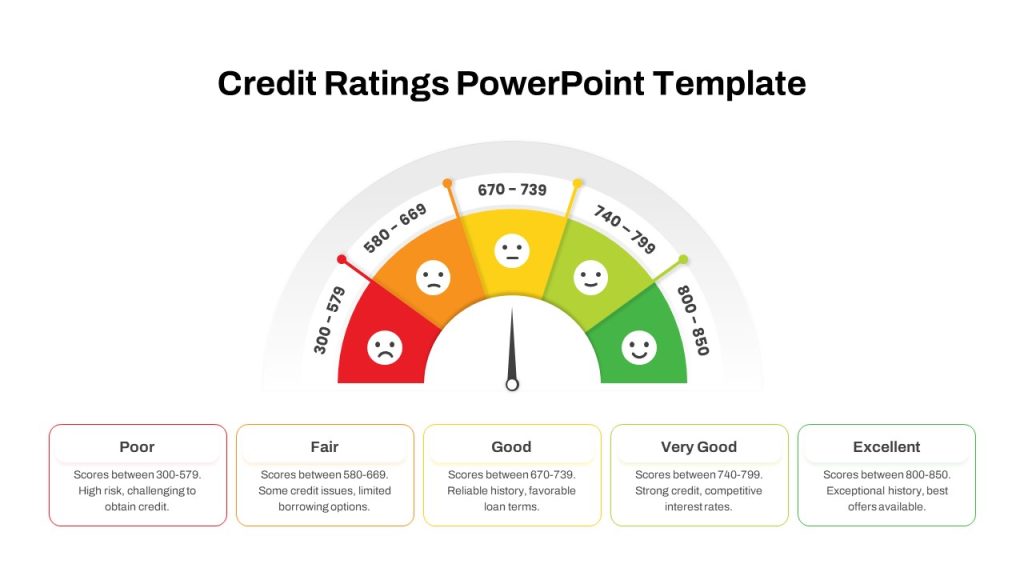 Credit Ratings PowerPoint Template

300 – 579

580 – 669

670 – 739

740 – 799

800 – 850

Poor

Scores between 300-579. High risk, challenging to obtain credit.

Fair

Scores between 580-669. Some credit issues, limited borrowing options.

Good

Scores between 670-739. Reliable history, favorable loan terms.

Very Good

Scores between 740-799. Strong credit, competitive interest rates.

Excellent

Scores between 800-850. Exceptional history, best offers available.